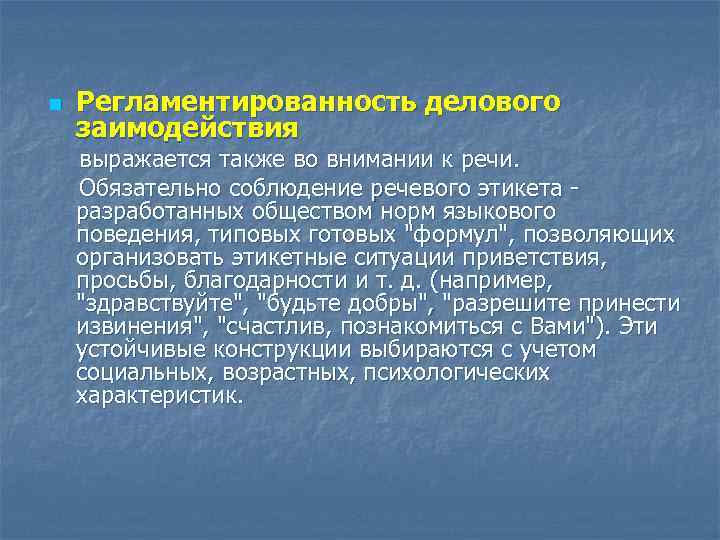 Регламентированность делового заимодействия

выражается также во внимании к речи.

Обязательно соблюдение речевого этикета - разработанных обществом норм языкового поведения, типовых готовых "формул", позволяющих организовать этикетные ситуации приветствия, просьбы, благодарности и т. д. (например, "здравствуйте", "будьте добры", "разрешите принести извинения", "счастлив, познакомиться с Вами"). Эти устойчивые конструкции выбираются с учетом социальных, возрастных, психологических характеристик.